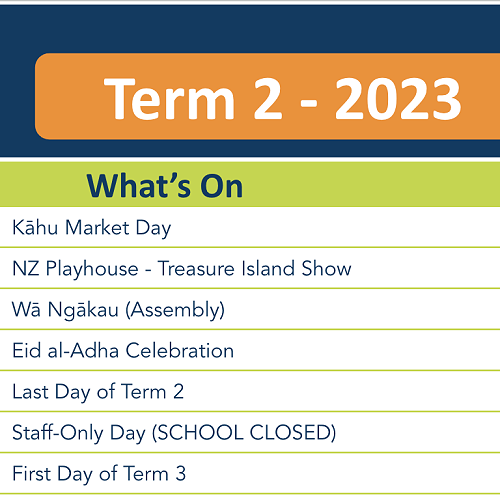 Term 2 - 2023

| What's On |
|---|
| Kāhu Market Day |
| NZ Playhouse - Treasure Island Show |
| Wā Ngākau (Assembly) |
| Eid al-Adha Celebration |
| Last Day of Term 2 |
| Staff-Only Day (SCHOOL CLOSED) |
| First Day of Term 3 |